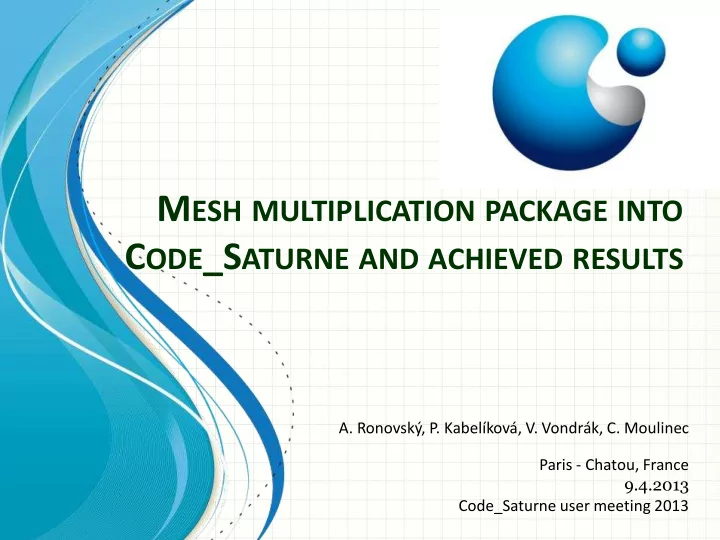 MESH MULTIPLICATION PACKAGE INTO CODE_SATURNE AND ACHIEVED RESULTS

A. Ronovský, P. Kabelíková, V. Vondrák, C. Moulinec

Paris - Chatou, France
9.4.2013
Code_Saturne user meeting 2013